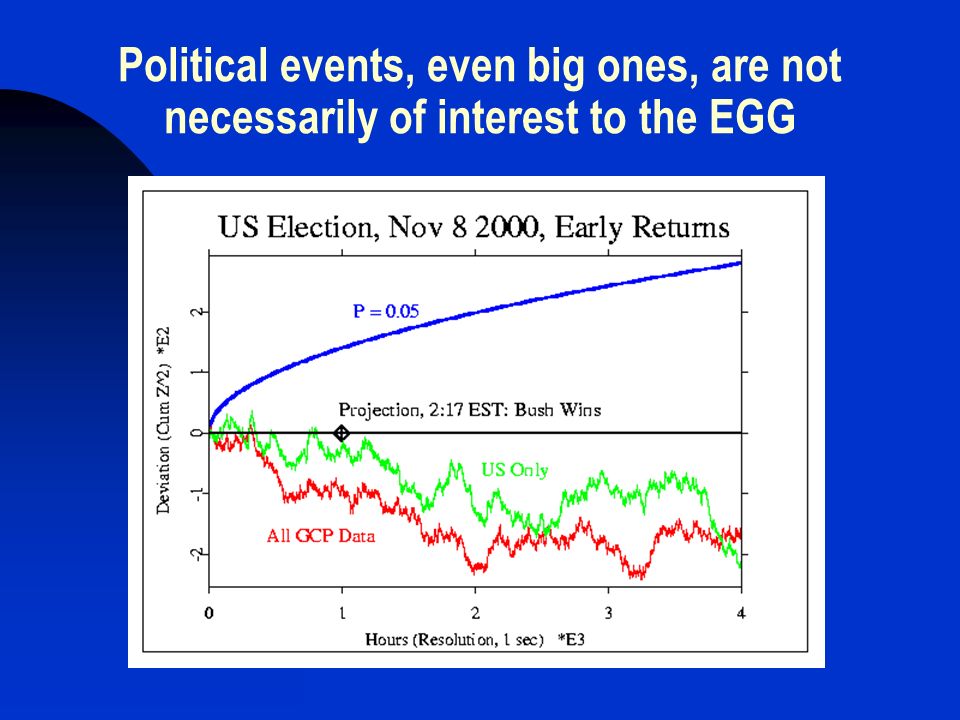 Political events, even big ones, are not necessarily of interest to the EGG

US Election, Nov 8 2000, Early Returns

P = 0.05

Projection, 2:17 EST: Bush Wins

US Only

All GCP Data

Deviation (Cum Z^2) *E2

2
1
0
-1
-2

0
1
2
3
4

Hours (Resolution, 1 sec) *E3